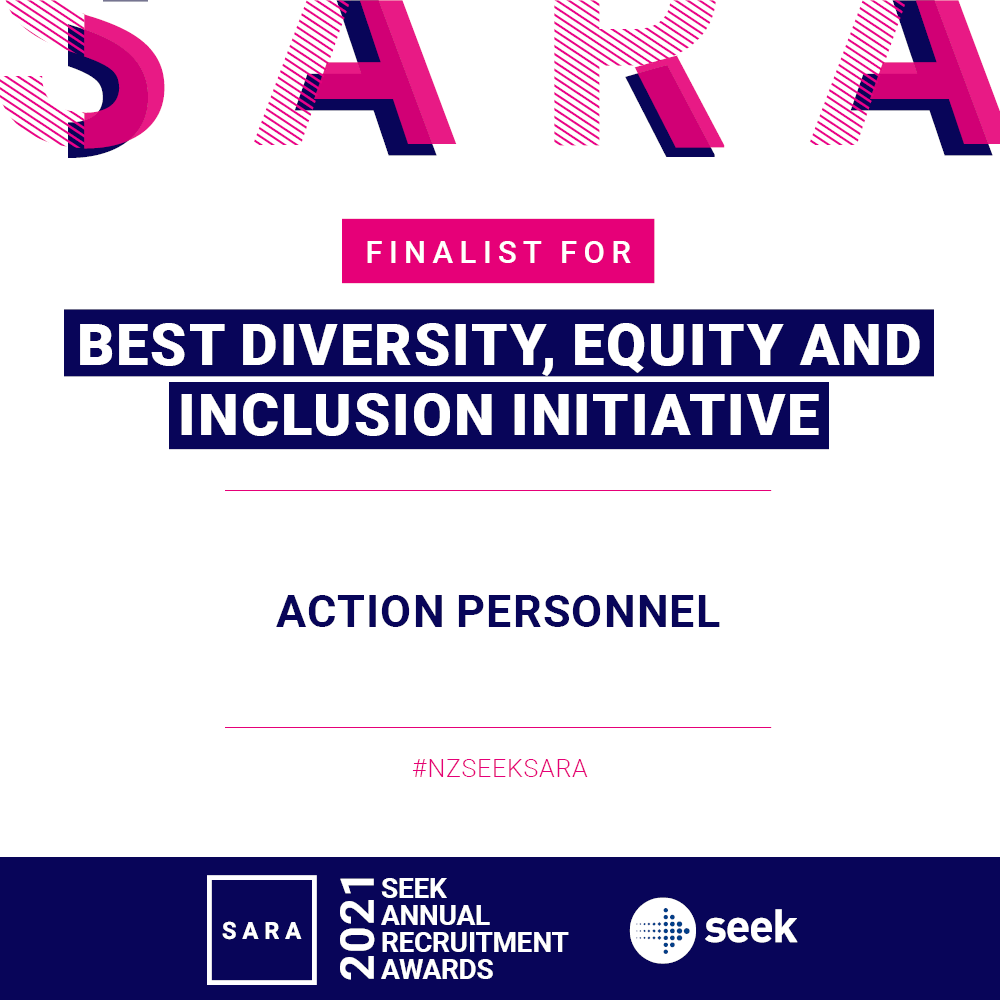 SARA

FINALIST FOR

BEST DIVERSITY, EQUITY AND INCLUSION INITIATIVE

ACTION PERSONNEL

#NZSEEKSARA

SARA

2021 SEEK ANNUAL RECRUITMENT AWARDS

seek